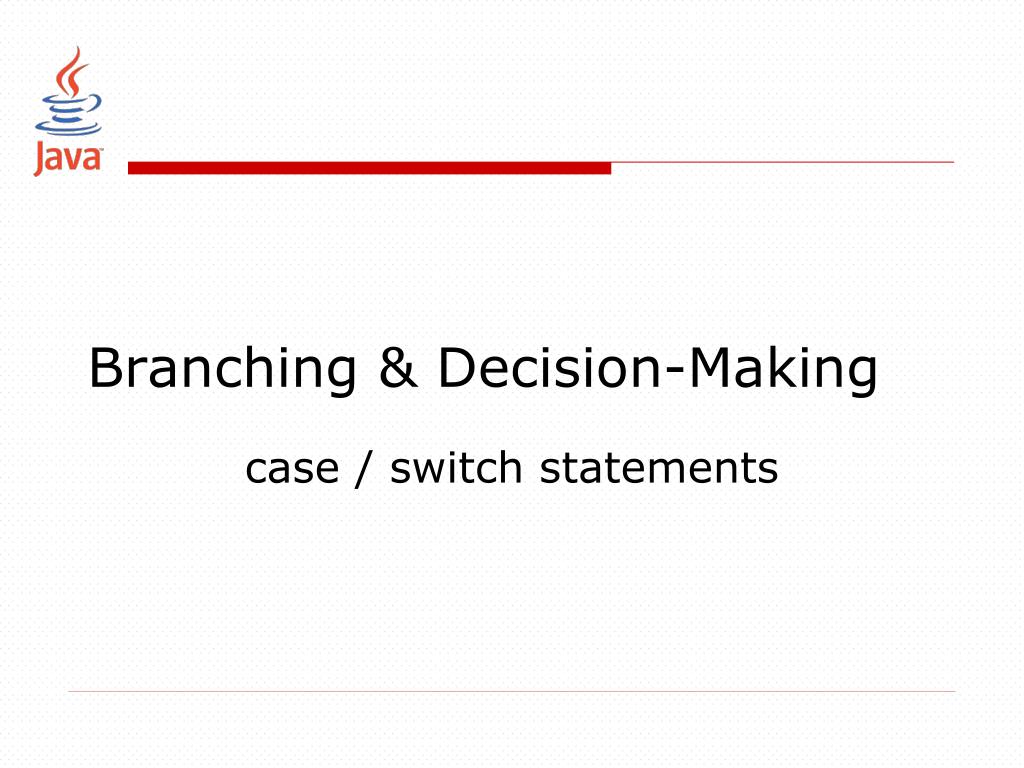 Java

Branching & Decision-Making

case / switch statements